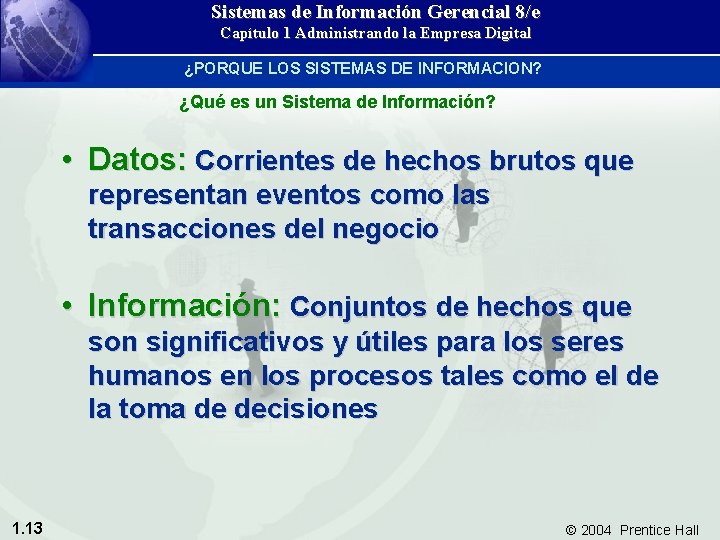 Sistemas de Información Gerencial 8/e
Capítulo 1 Administrando la Empresa Digital

¿PORQUE LOS SISTEMAS DE INFORMACION?

¿Qué es un Sistema de Información?

• Datos: Corrientes de hechos brutos que representan eventos como las transacciones del negocio

• Información: Conjuntos de hechos que son significativos y útiles para los seres humanos en los procesos tales como el de la toma de decisiones

1.13

© 2004 Prentice Hall